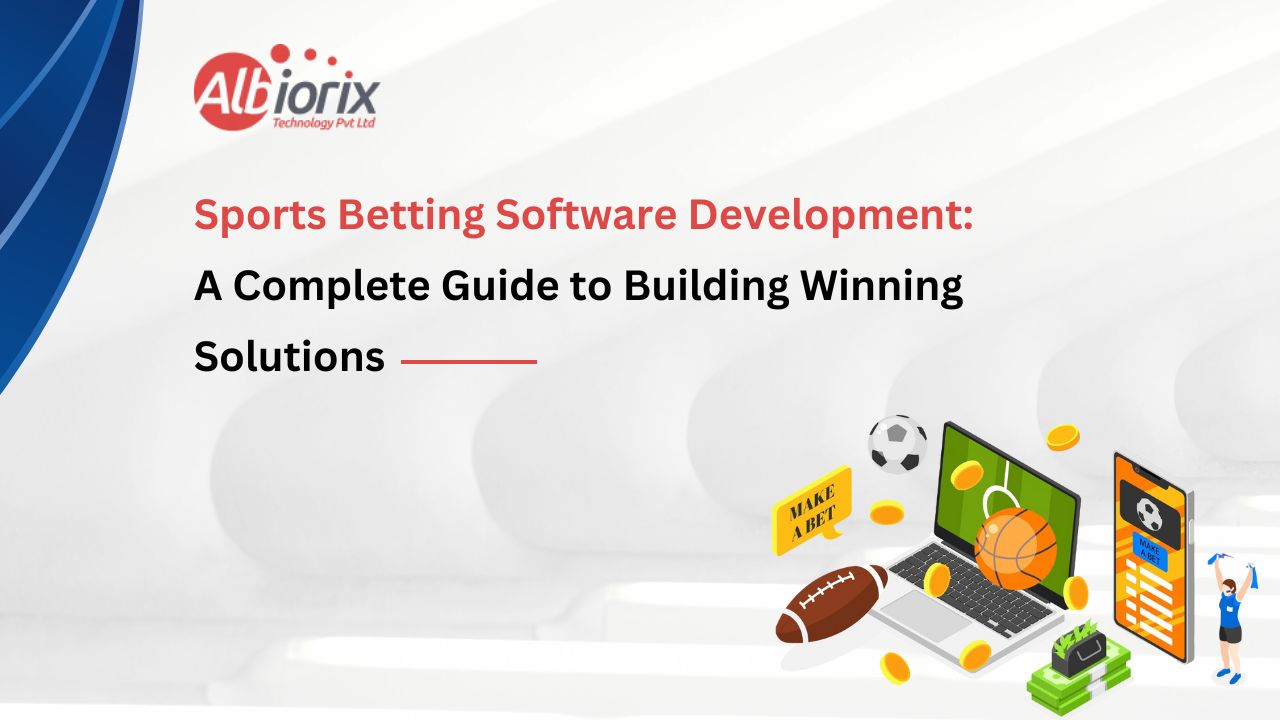 Albiorix
Technology Pvt Ltd

Sports Betting Software Development:
A Complete Guide to Building Winning Solutions

MAKE A BET

MAKE A BET